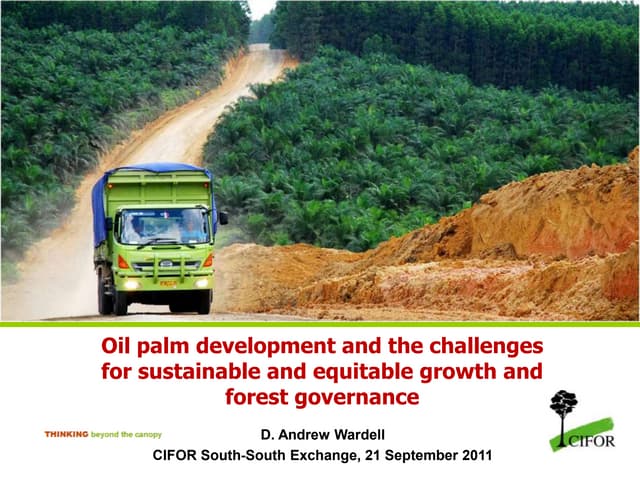 Oil palm development and the challenges for sustainable and equitable growth and forest governance

THINKING beyond the canopy

D. Andrew Wardell

CIFOR South-South Exchange, 21 September 2011

CIFOR